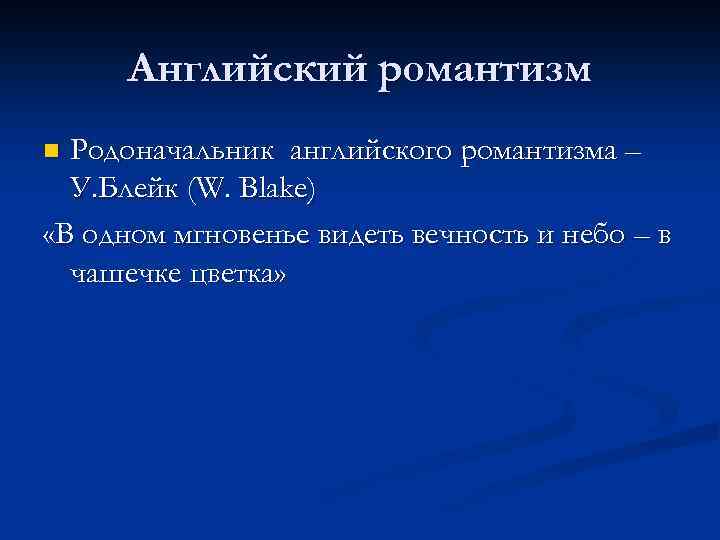 Английский романтизм

Родоначальник  английского романтизма – У.Блейк (W. Blake)

«В одном мгновенье видеть вечность и небо – в чашечке цветка»